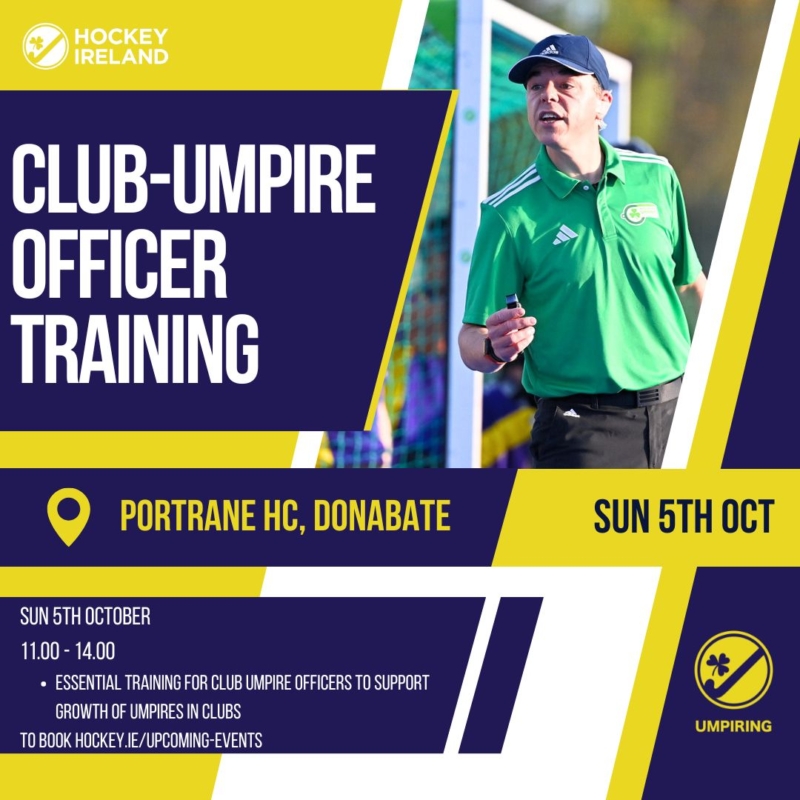 HOCKEY IRELAND

CLUB-UMPIRE OFFICER TRAINING

PORTRANE HC, DONABATE

SUN 5TH OCT

SUN 5TH OCTOBER

11.00 - 14.00

• ESSENTIAL TRAINING FOR CLUB UMPIRE OFFICERS TO SUPPORT GROWTH OF UMPIRES IN CLUBS

TO BOOK HOCKEY.IE/UPCOMING-EVENTS

UMPIRING